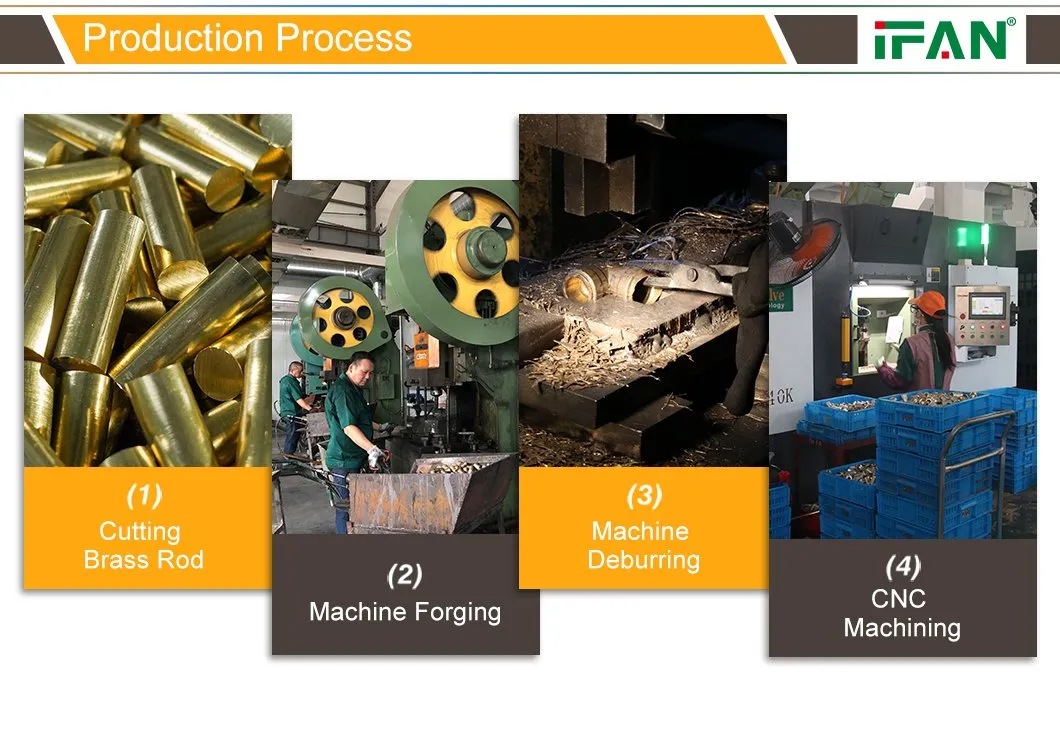 Production Process

IFAN®

(1)
Cutting
Brass Rod

(2)
Machine Forging

(3)
Machine
Deburring

(4)
CNC
Machining